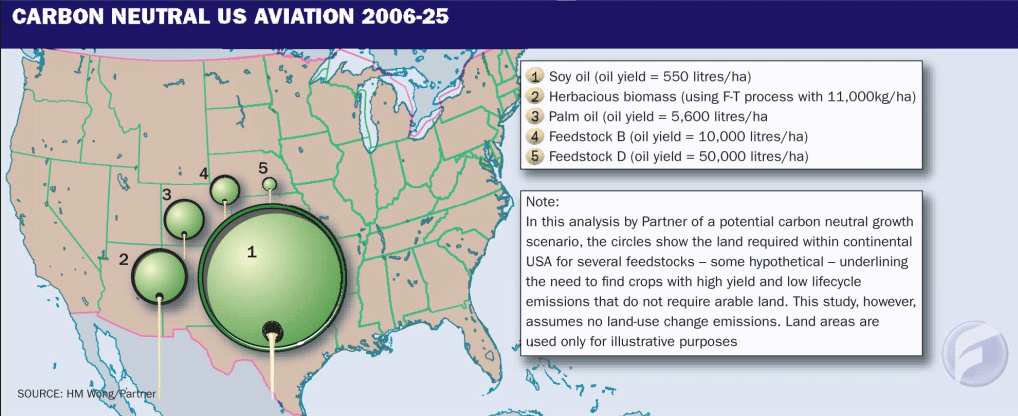 CARBON NEUTRAL US AVIATION 2006-25

1 Soy oil (oil yield = 550 litres/ha)
2 Herbacious biomass (using F-T process with 11,000kg/ha)
3 Palm oil (oil yield = 5,600 litres/ha
4 Feedstock B (oil yield = 10,000 litres/ha)
5 Feedstock D (oil yield = 50,000 litres/ha)

Note:
In this analysis by Partner of a potential carbon neutral growth scenario, the circles show the land required within continental USA for several feedstocks – some hypothetical – underlining the need to find crops with high yield and low lifecycle emissions that do not require arable land. This study, however, assumes no land-use change emissions. Land areas are used only for illustrative purposes

5
4
3
2
1

SOURCE: HM Wong/Partner